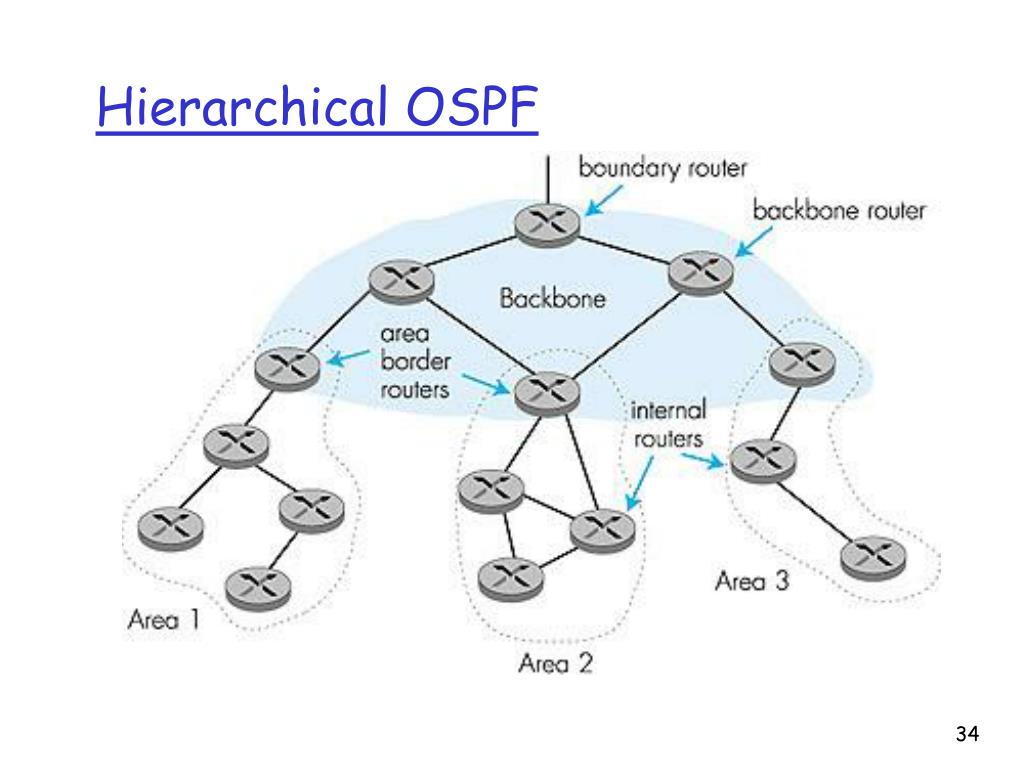 Hierarchical OSPF

boundary router

backbone router

Backbone

area border routers

internal routers

Area 1

Area 2

Area 3

34